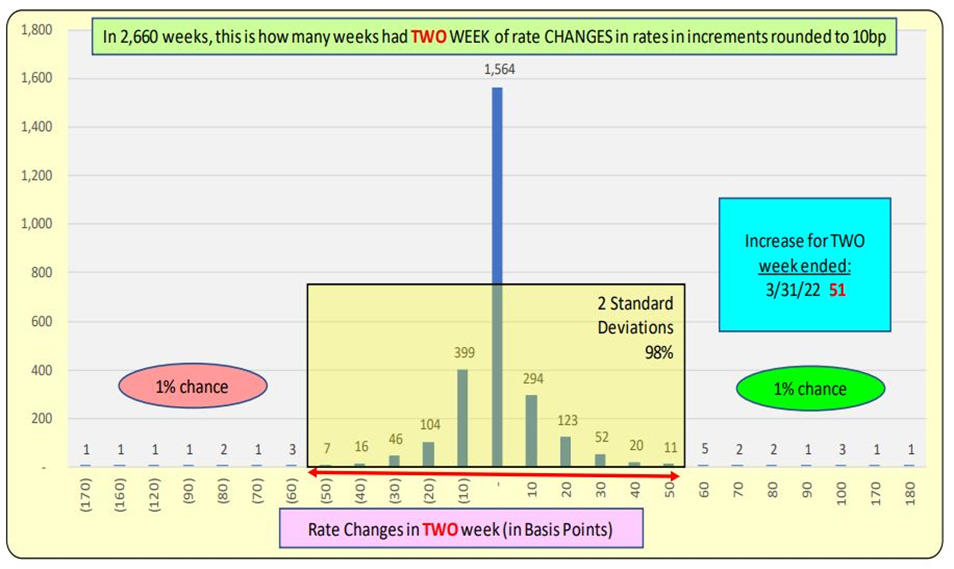 In 2,660 weeks, this is how many weeks had TWO WEEK of rate CHANGES in rates in increments rounded to 10bp

1,800
1,600
1,400
1,200
1,000
800
600
400
200
-

1,564

Increase for TWO week ended: 3/31/22 51

2 Standard Deviations 98%

1% chance

1% chance

1 1 1 1 2 1 3 7 16 46 104 399 294 123 52 20 11 5 2 2 1 3 1 1

(170) (160) (120) (90) (80) (70) (60) (50) (40) (30) (20) (10) - 10 20 30 40 50 60 70 80 90 100 170 180

Rate Changes in TWO week (in Basis Points)